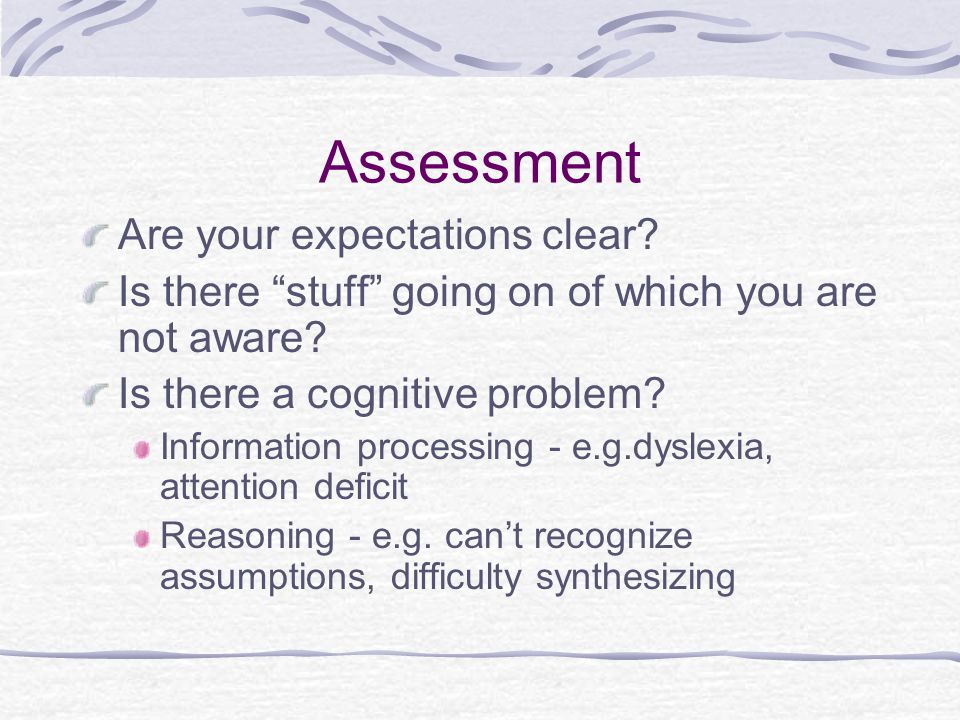 Assessment

Are your expectations clear?

Is there “stuff” going on of which you are not aware?

Is there a cognitive problem?

Information processing - e.g.dyslexia, attention deficit

Reasoning - e.g. can’t recognize assumptions, difficulty synthesizing